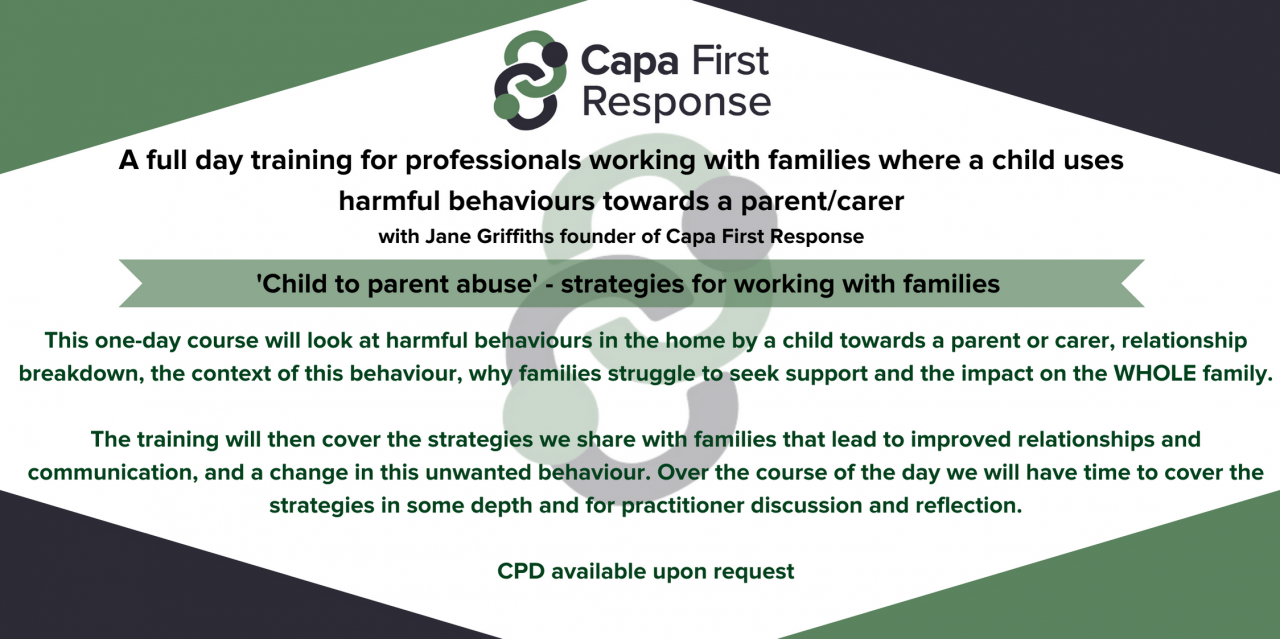 Capa First Response

A full day training for professionals working with families where a child uses harmful behaviours towards a parent/carer

with Jane Griffiths founder of Capa First Response

'Child to parent abuse' - strategies for working with families

This one-day course will look at harmful behaviours in the home by a child towards a parent or carer, relationship breakdown, the context of this behaviour, why families struggle to seek support and the impact on the WHOLE family.

The training will then cover the strategies we share with families that lead to improved relationships and communication, and a change in this unwanted behaviour. Over the course of the day we will have time to cover the strategies in some depth and for practitioner discussion and reflection.

CPD available upon request